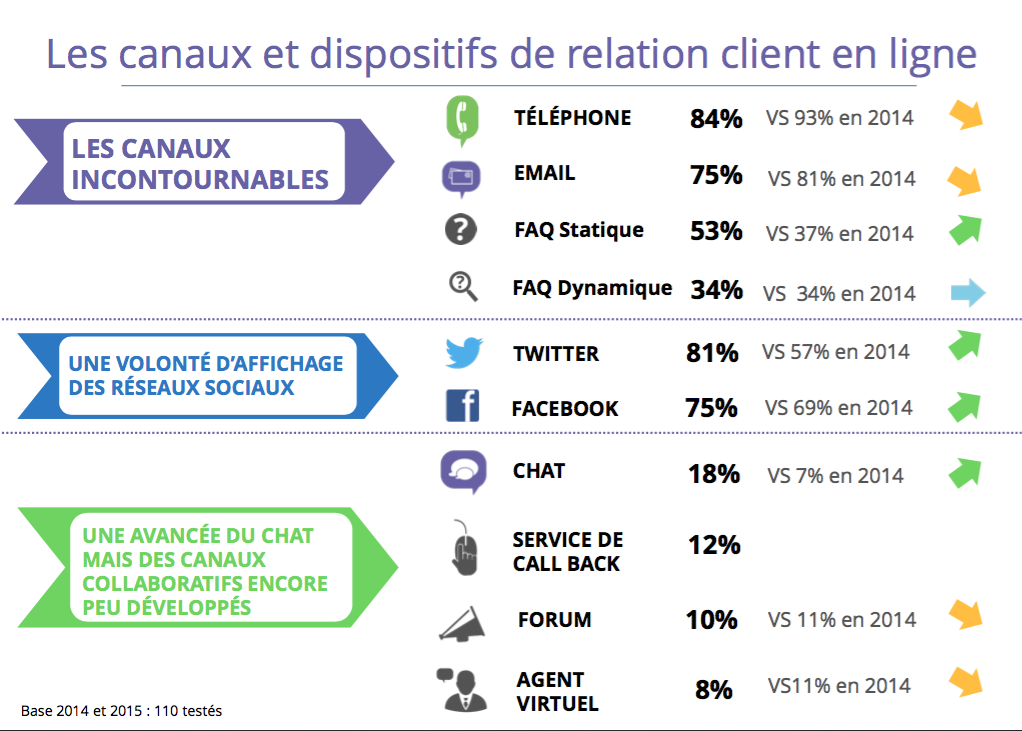 Les canaux et dispositifs de relation client en ligne

LES CANAUX INCONTOURNABLES

TÉLÉPHONE 84% VS 93% en 2014

EMAIL 75% VS 81% en 2014

FAQ Statique 53% VS 37% en 2014

FAQ Dynamique 34% VS 34% en 2014

UNE VOLONTÉ D'AFFICHAGE DES RÉSEAUX SOCIAUX

TWITTER 81% VS 57% en 2014

FACEBOOK 75% VS 69% en 2014

UNE AVANCÉE DU CHAT MAIS DES CANAUX COLLABORATIFS ENCORE PEU DÉVELOPPÉS

CHAT 18% VS 7% en 2014

SERVICE DE CALL BACK 12%

FORUM 10% VS 11% en 2014

AGENT VIRTUEL 8% VS11% en 2014

Base 2014 et 2015 : 110 testés